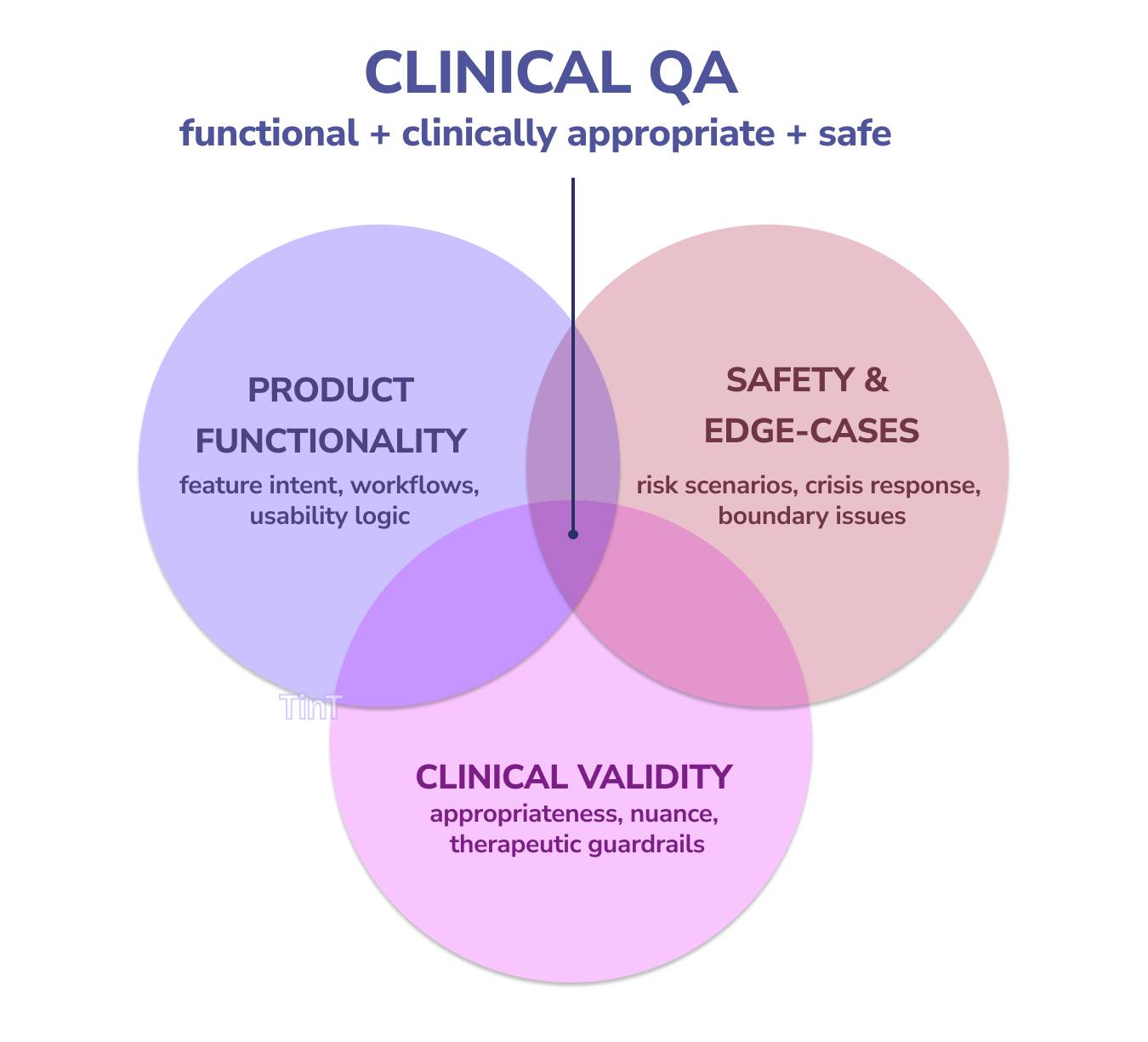 CLINICAL QA
functional + clinically appropriate + safe

PRODUCT FUNCTIONALITY
feature intent, workflows, usability logic

SAFETY & EDGE-CASES
risk scenarios, crisis response, boundary issues

TinT

CLINICAL VALIDITY
appropriateness, nuance, therapeutic guardrails